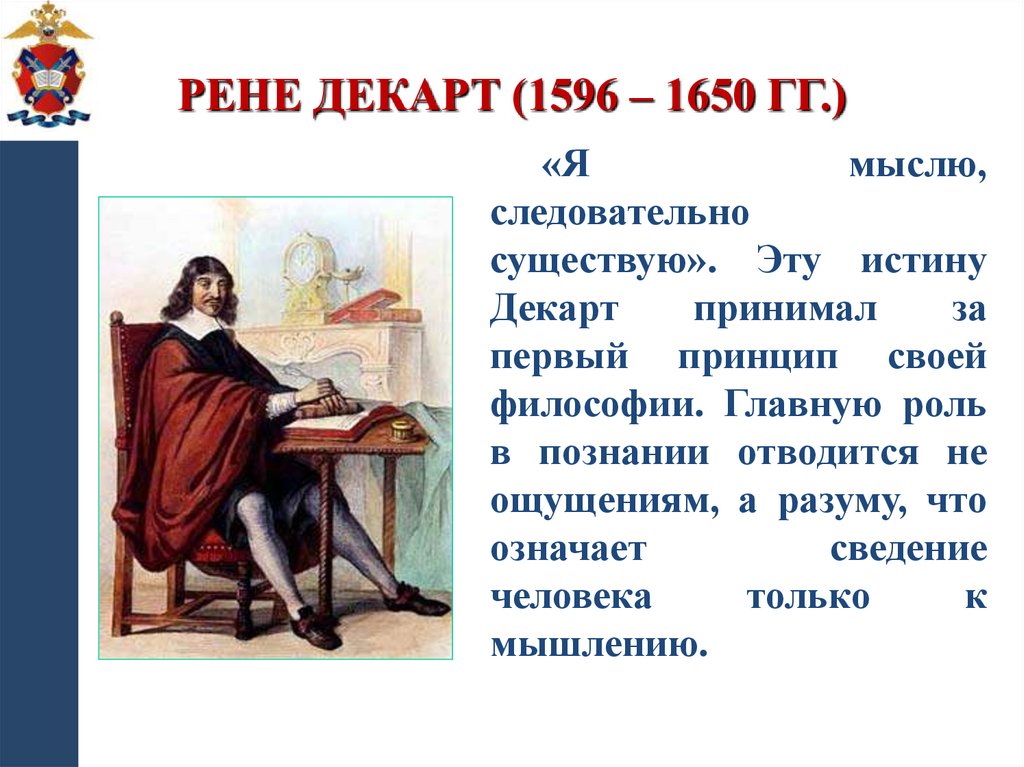 РЕНЕ ДЕКАРТ (1596 – 1650 ГГ.)

«Я мыслю, следовательно существую». Эту истину Декарт принимал за первый принцип своей философии. Главную роль в познании отводится не ощущениям, а разуму, что означает сведение человека только к мышлению.